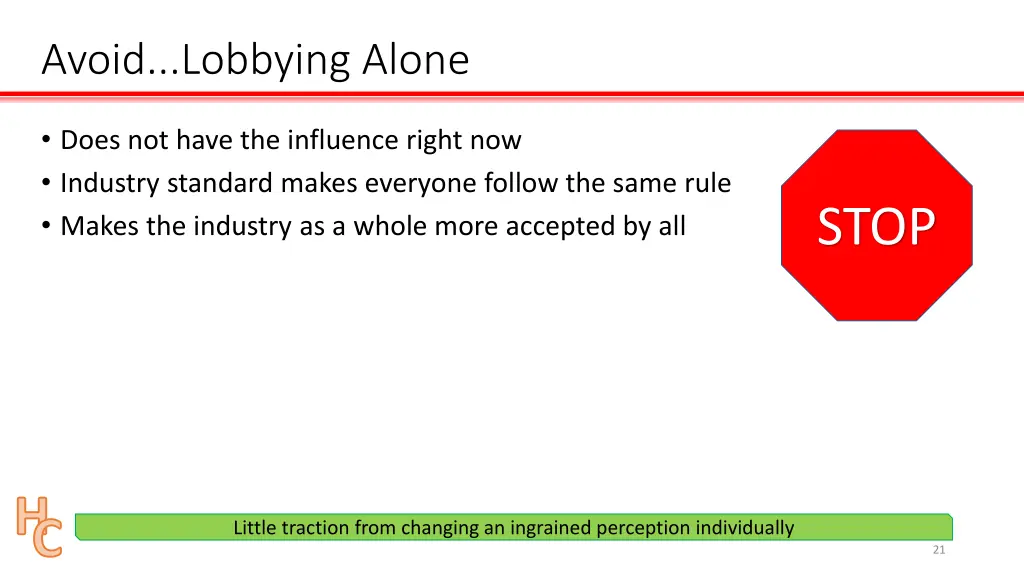 Avoid...Lobbying Alone

• Does not have the influence right now
• Industry standard makes everyone follow the same rule
• Makes the industry as a whole more accepted by all

STOP

HC

Little traction from changing an ingrained perception individually

21